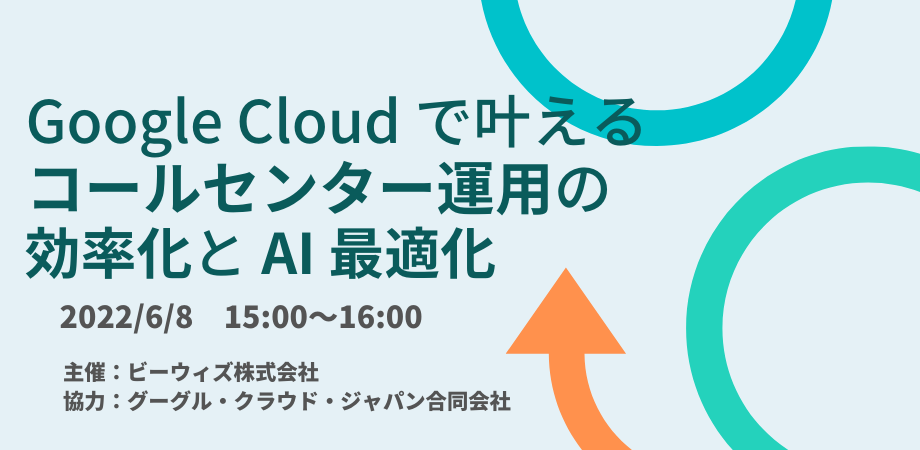 Google Cloud で叶える
コールセンター運用の
効率化と AI 最適化

2022/6/8　15:00〜16:00

主催：ビーウィズ株式会社
協力：グーグル・クラウド・ジャパン合同会社